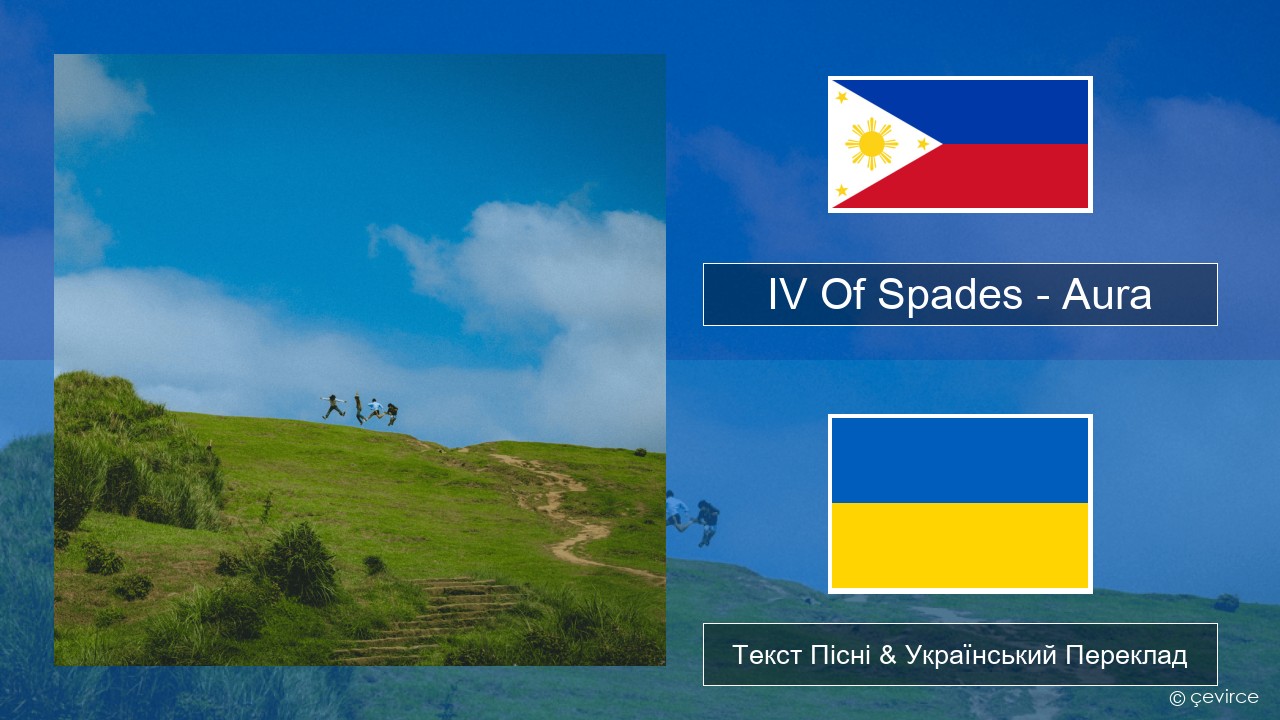 IV Of Spades - Aura

Текст Пісні & Український Переклад

© çevirce